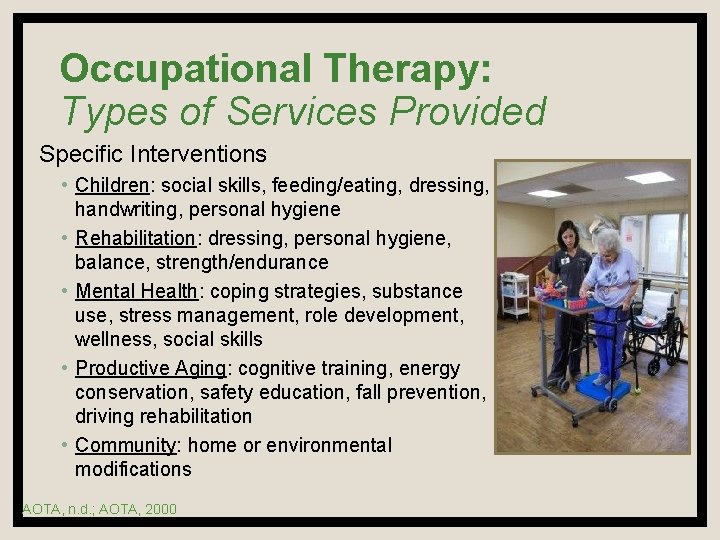 Occupational Therapy:
Types of Services Provided

Specific Interventions

• Children: social skills, feeding/eating, dressing, handwriting, personal hygiene
• Rehabilitation: dressing, personal hygiene, balance, strength/endurance
• Mental Health: coping strategies, substance use, stress management, role development, wellness, social skills
• Productive Aging: cognitive training, energy conservation, safety education, fall prevention, driving rehabilitation
• Community: home or environmental modifications

AOTA, n.d.; AOTA, 2000